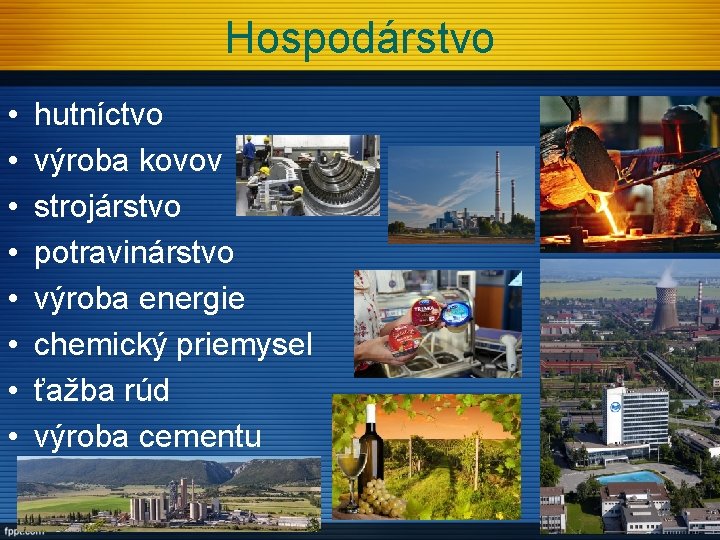 Hospodárstvo

• hutníctvo
• výroba kovov
• strojárstvo
• potravinárstvo
• výroba energie
• chemický priemysel
• ťažba rúd
• výroba cementu

fppt.com